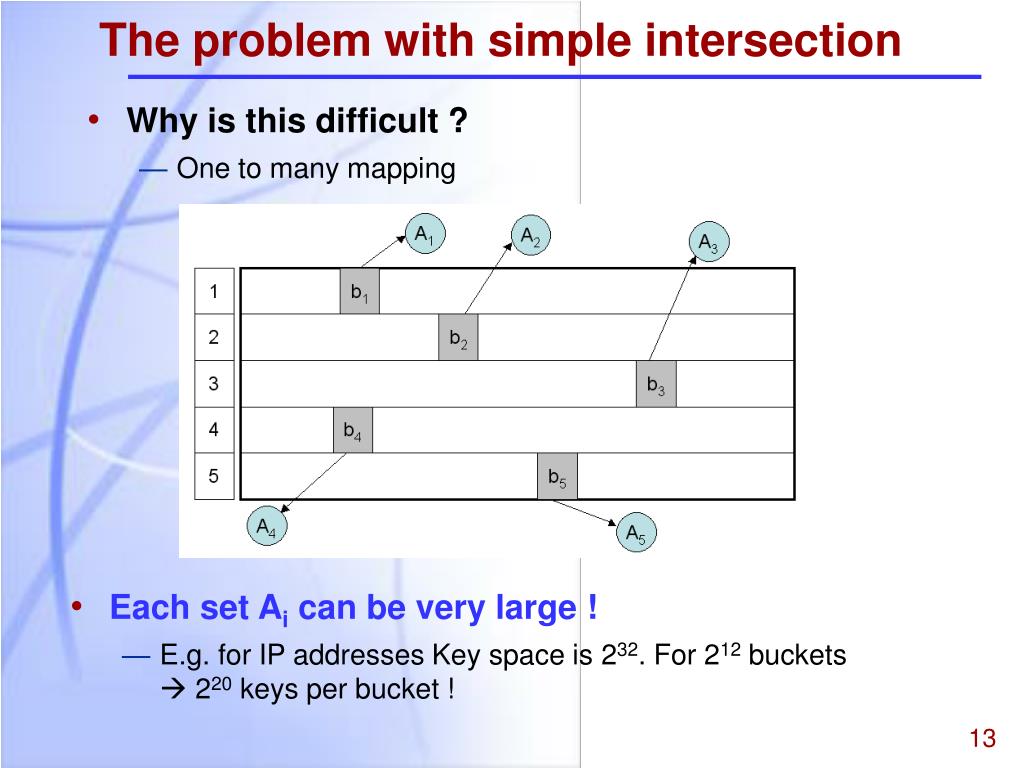 The problem with simple intersection

• Why is this difficult ?
— One to many mapping

$A_1$ $A_2$ $A_3$

1 $b_1$
2 $b_2$
3 $b_3$
4 $b_4$
5 $b_5$

$A_4$ $A_5$

• Each set $A_i$ can be very large !
— E.g. for IP addresses Key space is $2^{32}$. For $2^{12}$ buckets → $2^{20}$ keys per bucket !

13